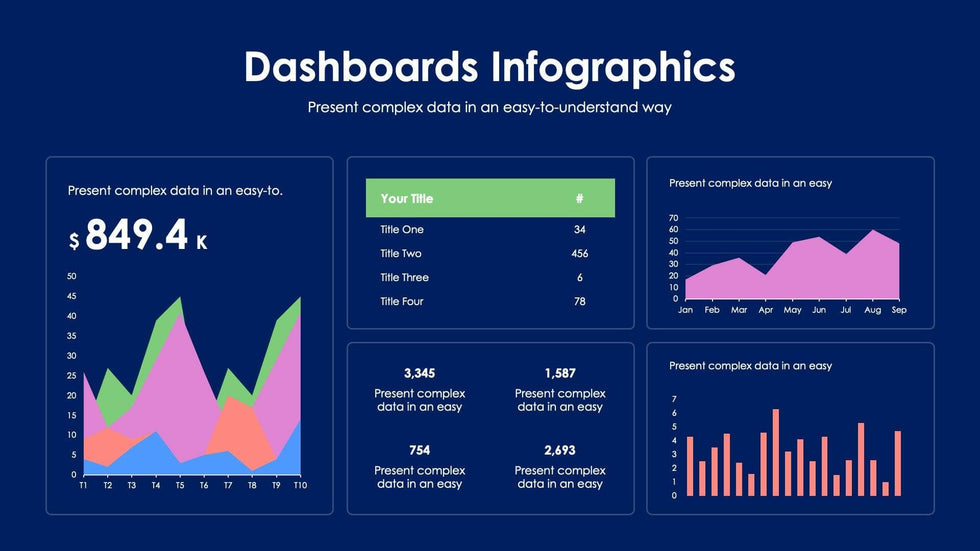 Dashboards Infographics

Present complex data in an easy-to-understand way

Present complex data in an easy-to.

$ 849.4 K

50
45
40
35
30
25
20
15
10
5
0

T1 T2 T3 T4 T5 T6 T7 T8 T9 T10

| Your Title | # |
|---|---|
| Title One | 34 |
| Title Two | 456 |
| Title Three | 6 |
| Title Four | 78 |

3,345
Present complex data in an easy

1,587
Present complex data in an easy

754
Present complex data in an easy

2,693
Present complex data in an easy

Present complex data in an easy

70
60
50
40
30
20
10
0

Jan Feb Mar Apr May Jun Jul Aug Sep

Present complex data in an easy

7
6
5
4
3
2
1
0